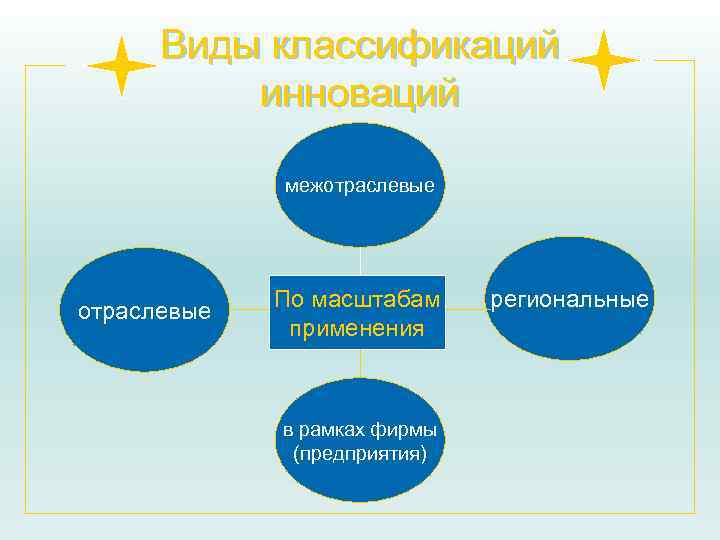 Виды классификаций инноваций

межотраслевые

отраслевые

По масштабам применения

региональные

в рамках фирмы (предприятия)